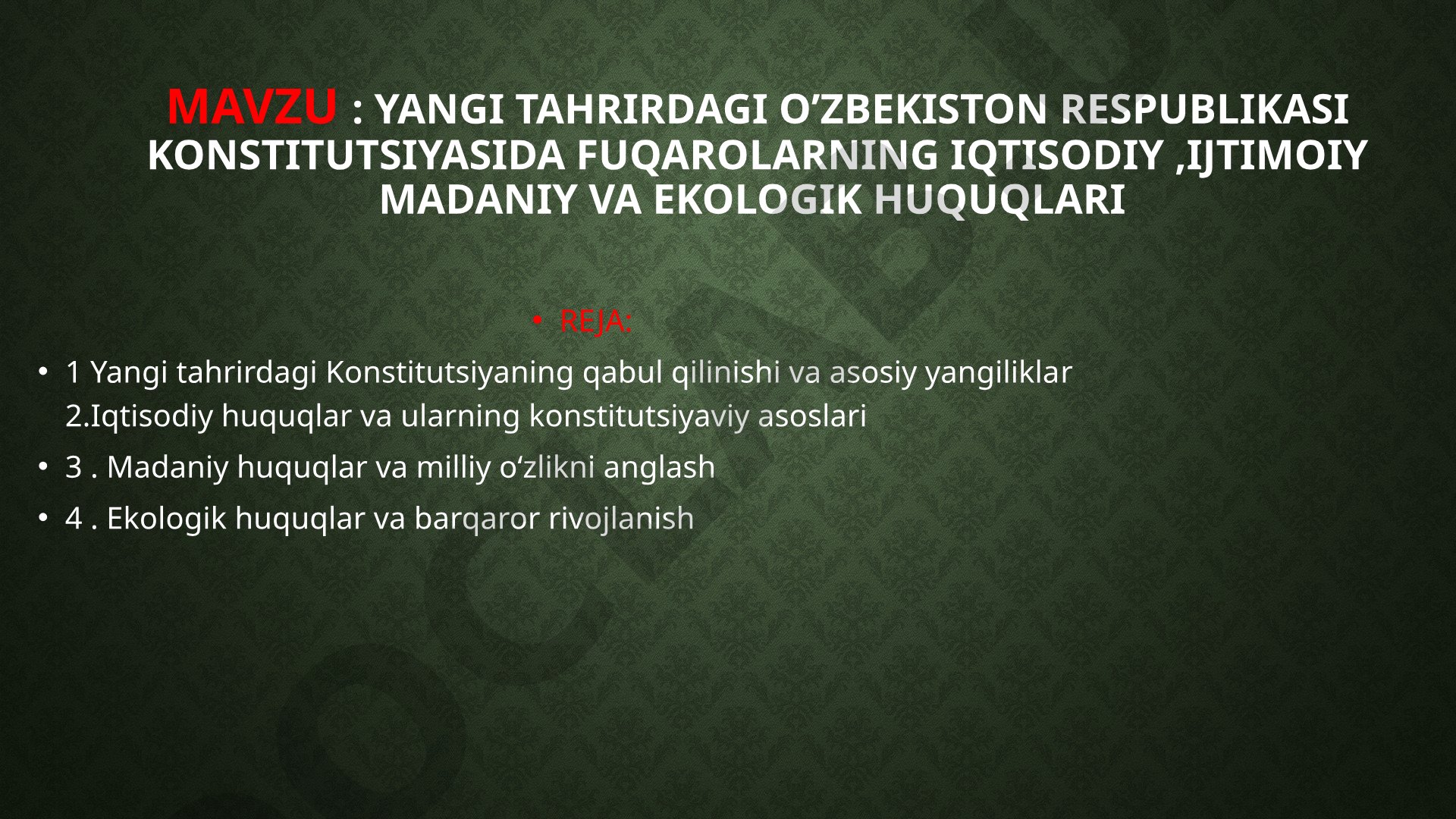 MAVZU : YANGI TAHRIRDAGI O’ZBEKISTON RESPUBLIKASI KONSTITUTSIYASIDA FUQAROLARNING IQTISODIY ,IJTIMOIY MADANIY VA EKOLOGIK HUQUQLARI

• REJA:

• 1 Yangi tahrirdagi Konstitutsiyaning qabul qilinishi va asosiy yangiliklar 2.Iqtisodiy huquqlar va ularning konstitutsiyaviy asoslari

• 3 . Madaniy huquqlar va milliy o‘zlikni anglash

• 4 . Ekologik huquqlar va barqaror rivojlanish